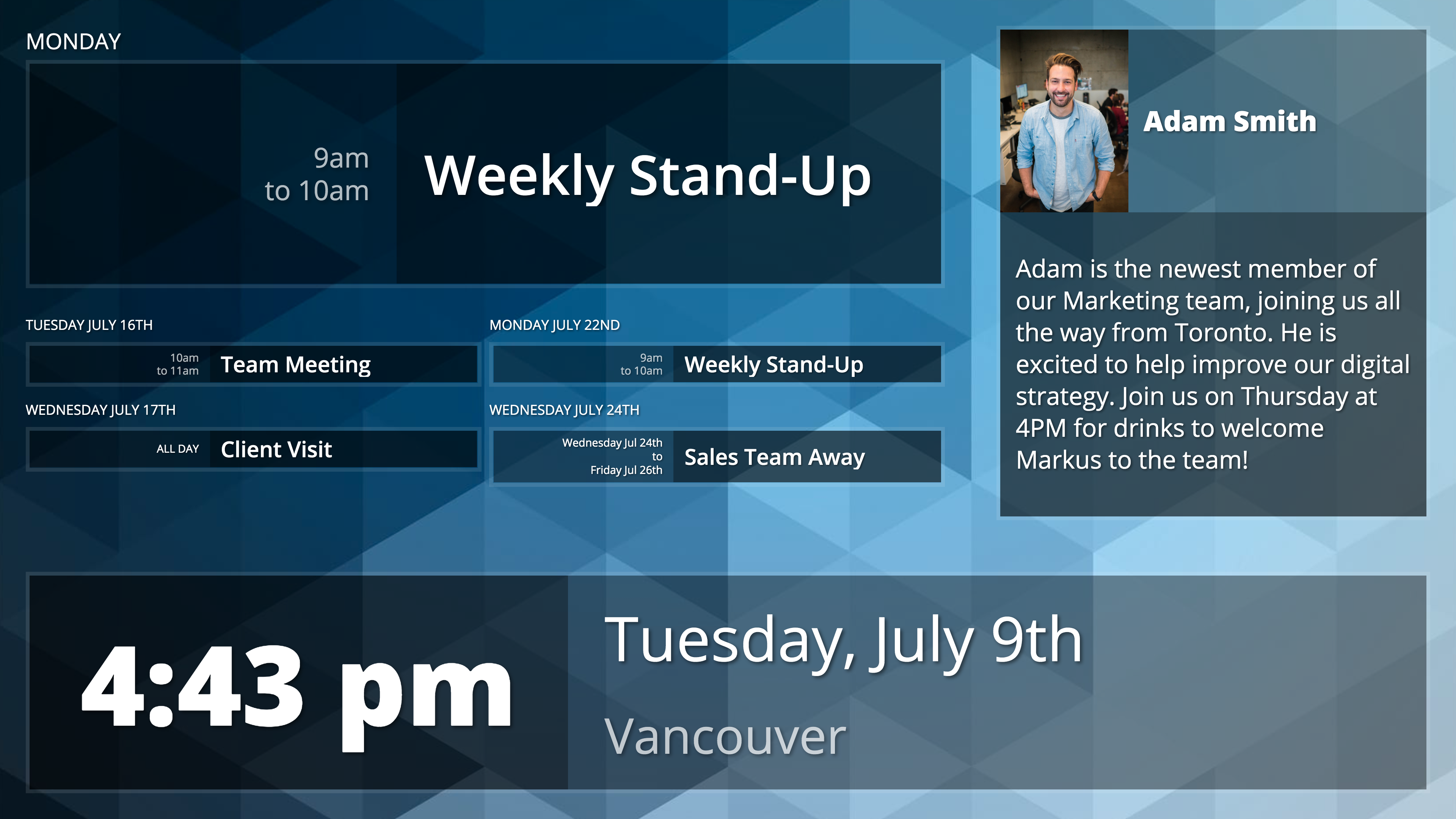 MONDAY

9am
to 10am

Weekly Stand-Up

TUESDAY JULY 16TH

10am
to 11am

Team Meeting

WEDNESDAY JULY 17TH

ALL DAY

Client Visit

MONDAY JULY 22ND

9am
to 10am

Weekly Stand-Up

WEDNESDAY JULY 24TH

Wednesday Jul 24th
to
Friday Jul 26th

Sales Team Away

Adam Smith

Adam is the newest member of our Marketing team, joining us all the way from Toronto. He is excited to help improve our digital strategy. Join us on Thursday at 4PM for drinks to welcome Markus to the team!

4:43 pm

Tuesday, July 9th

Vancouver